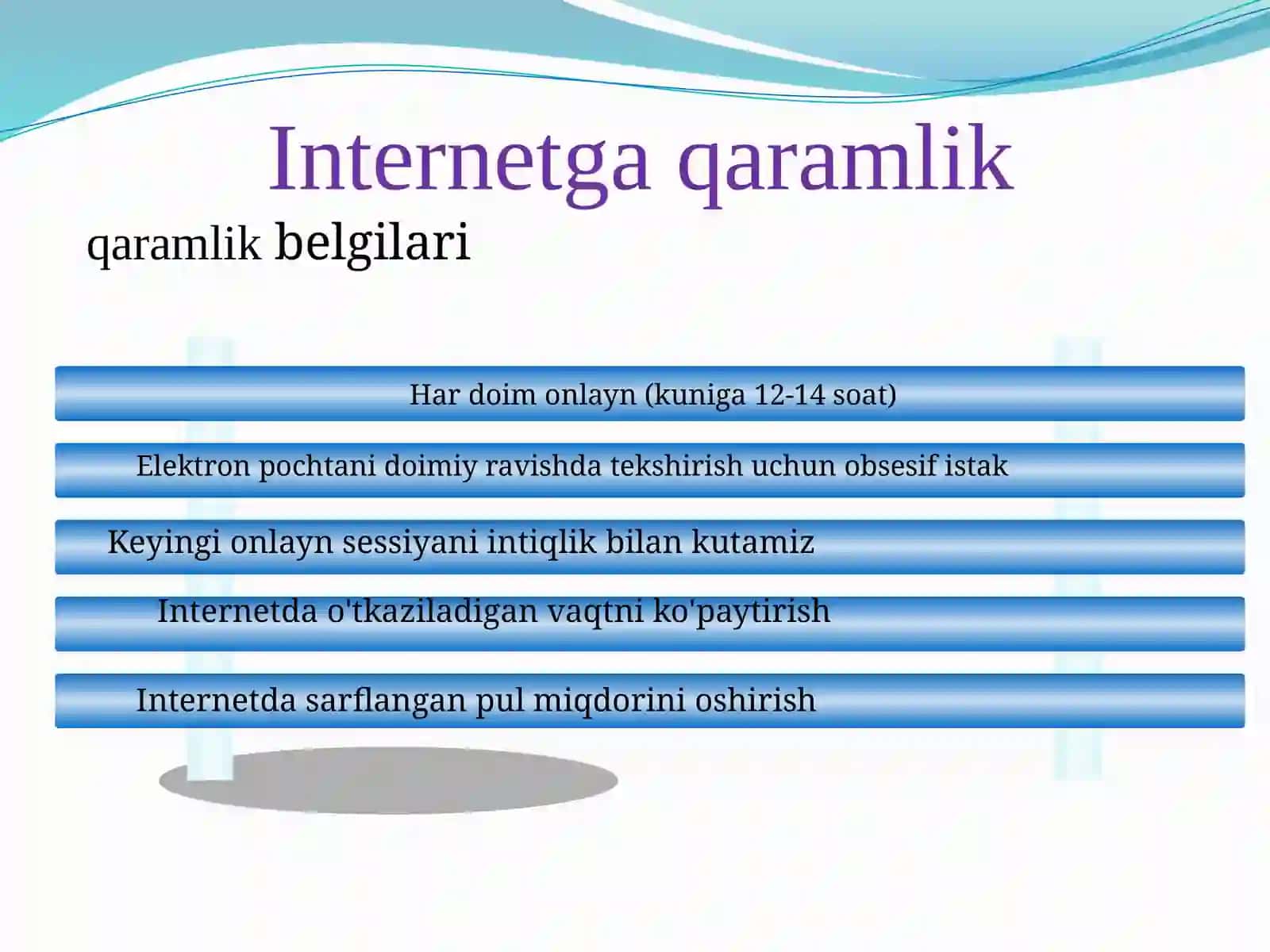 Internetga qaramlik

qaramlik belgilari

Har doim onlayn (kuniga 12-14 soat)

Elektron pochtani doimiy ravishda tekshirish uchun obsesif istak

Keyingi onlayn sessiyani intiqlik bilan kutamiz

Internetda o'tkaziladigan vaqtni ko'paytirish

Internetda sarflangan pul miqdorini oshirish